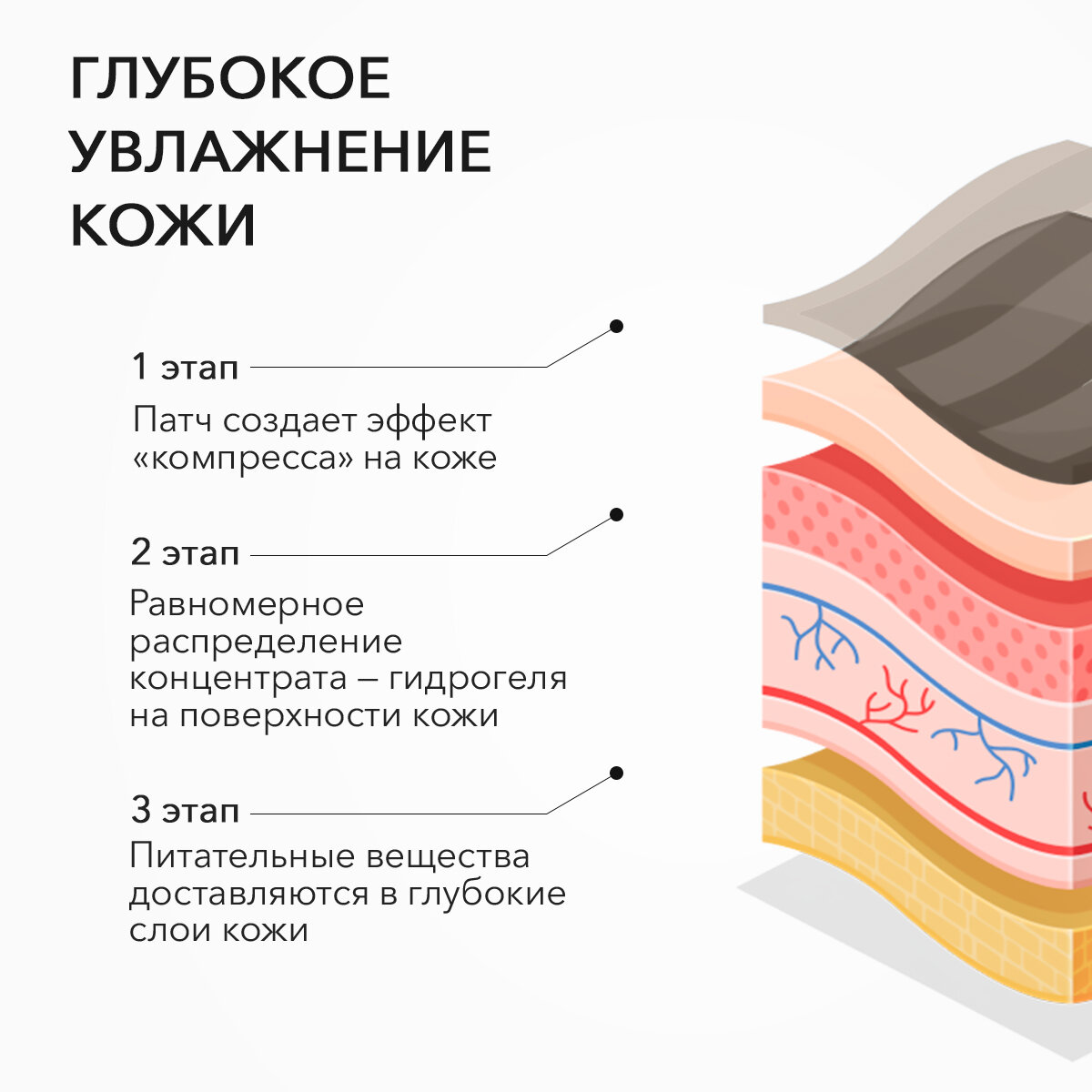 ГЛУБОКОЕ УВЛАЖНЕНИЕ КОЖИ

1 этап

Патч создает эффект «компресса» на коже

2 этап

Равномерное распределение концентрата – гидрогеля на поверхности кожи

3 этап

Питательные вещества доставляются в глубокие слои кожи